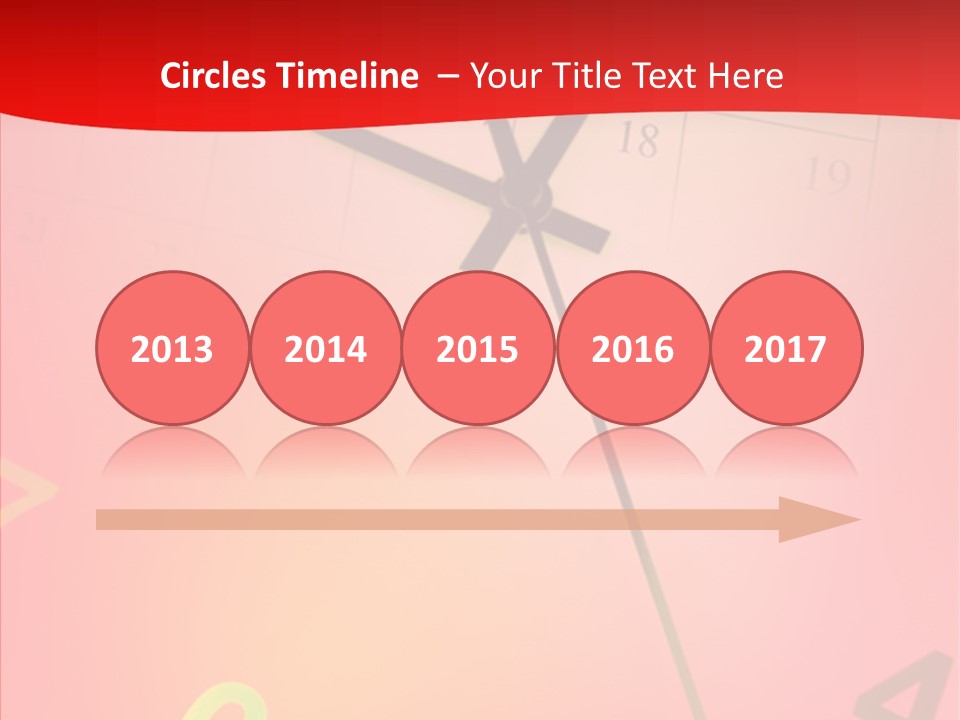 Circles Timeline – Your Title Text Here

18

19

2013

2014

2015

2016

2017